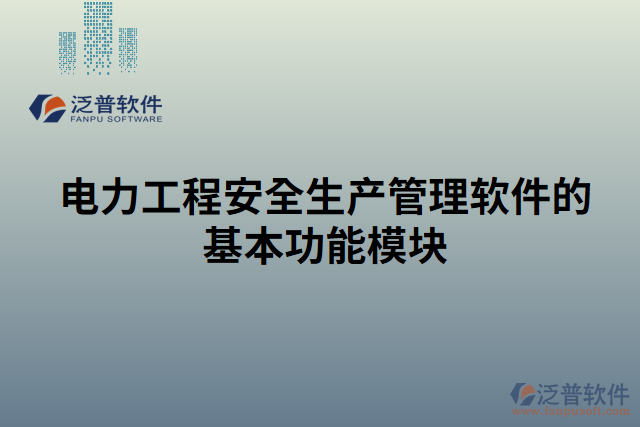 泛普软件
FANPU SOFTWARE

电力工程安全生产管理软件的基本功能模块

泛普软件
www.fanpusoft.com